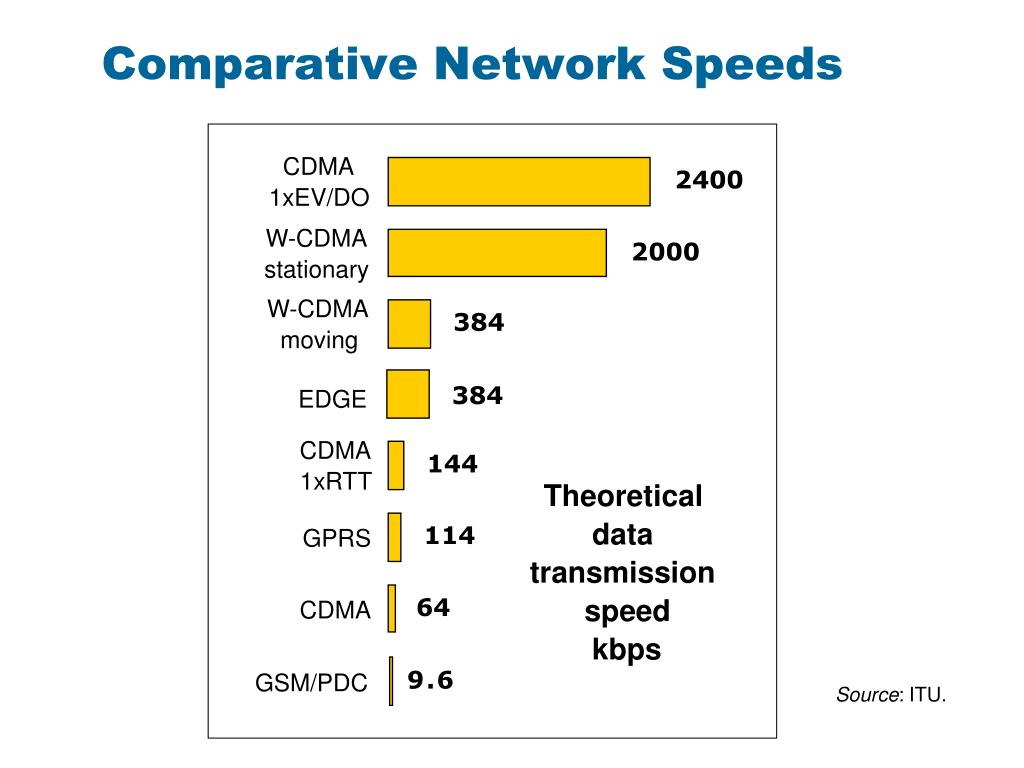 Comparative Network Speeds

CDMA 1xEV/DO 2400

W-CDMA stationary 2000

W-CDMA moving 384

EDGE 384

CDMA 1xRTT 144

GPRS 114

CDMA 64

GSM/PDC 9.6

Theoretical data transmission speed kbps

Source: ITU.